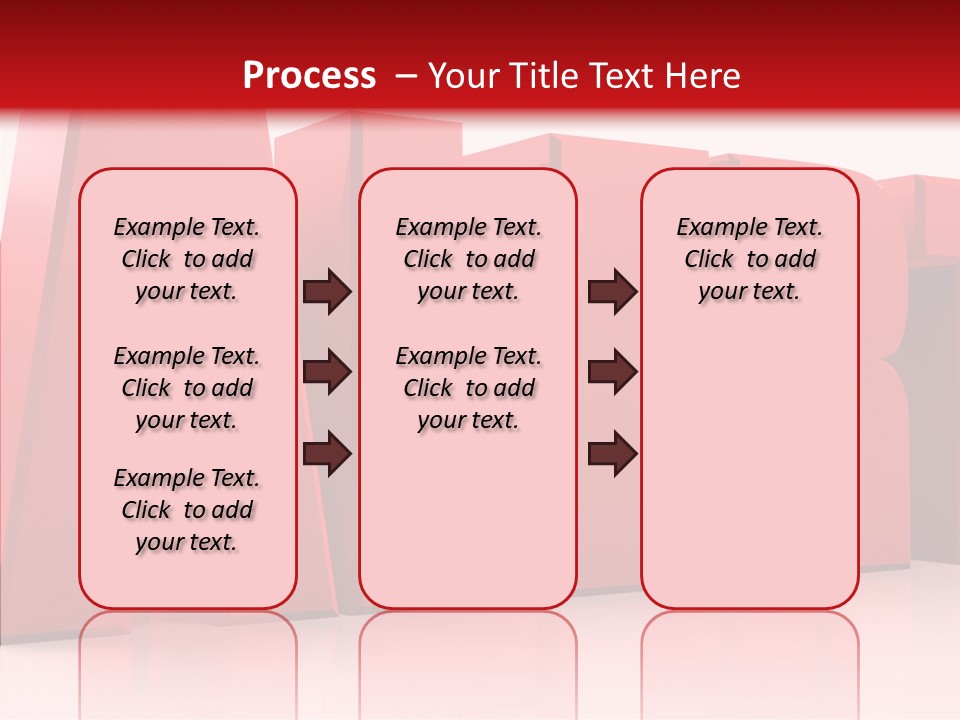 Process – Your Title Text Here

Example Text. Click to add your text.

Example Text. Click to add your text.

Example Text. Click to add your text.

Example Text. Click to add your text.

Example Text. Click to add your text.

Example Text. Click to add your text.